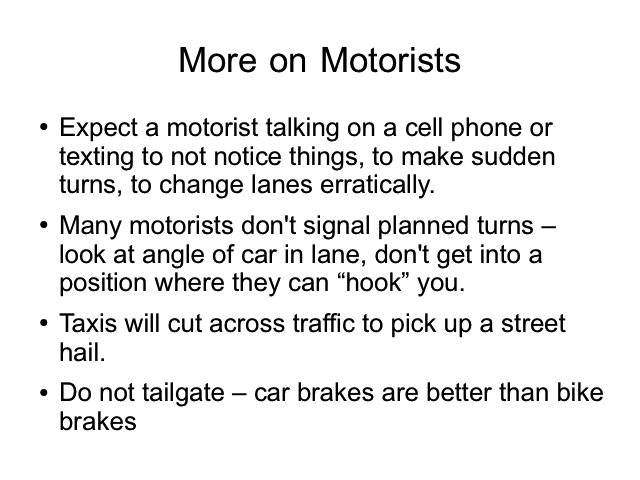 More on Motorists

• Expect a motorist talking on a cell phone or texting to not notice things, to make sudden turns, to change lanes erratically.

• Many motorists don't signal planned turns – look at angle of car in lane, don't get into a position where they can “hook” you.

• Taxis will cut across traffic to pick up a street hail.

• Do not tailgate – car brakes are better than bike brakes